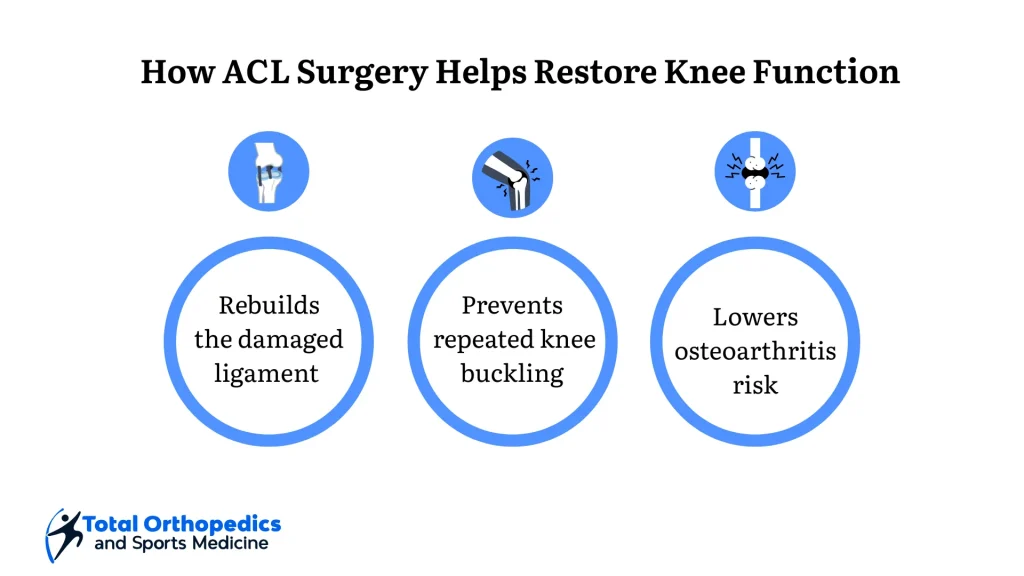 How ACL Surgery Helps Restore Knee Function

Rebuilds the damaged ligament

Prevents repeated knee buckling

Lowers osteoarthritis risk

Total Orthopedics and Sports Medicine